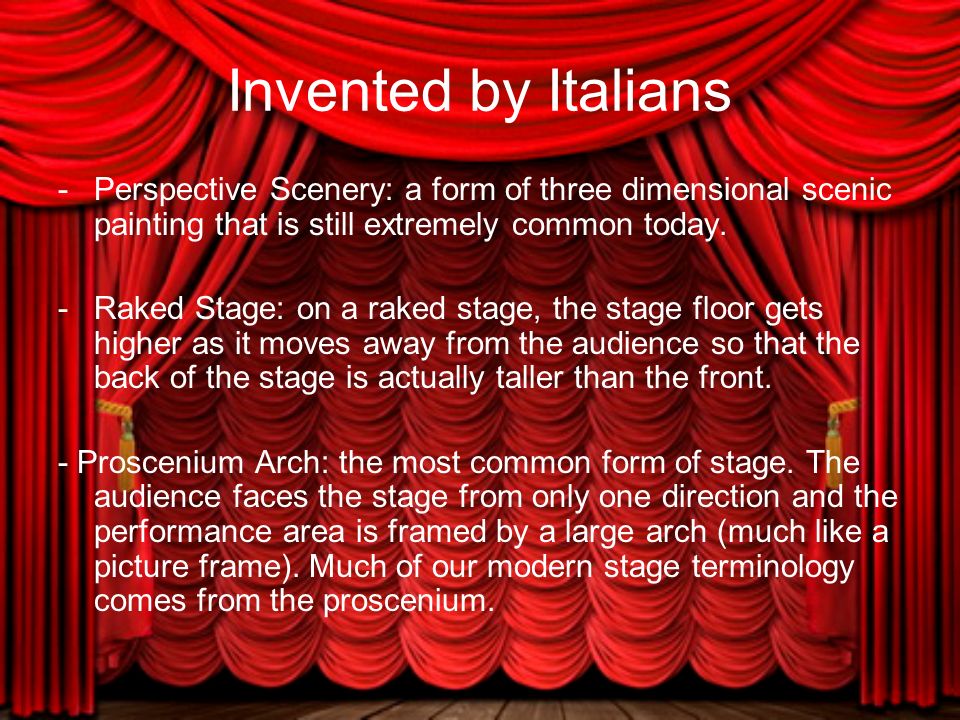 Invented by Italians

- Perspective Scenery: a form of three dimensional scenic painting that is still extremely common today.

- Raked Stage: on a raked stage, the stage floor gets higher as it moves away from the audience so that the back of the stage is actually taller than the front.

- Proscenium Arch: the most common form of stage. The audience faces the stage from only one direction and the performance area is framed by a large arch (much like a picture frame). Much of our modern stage terminology comes from the proscenium.